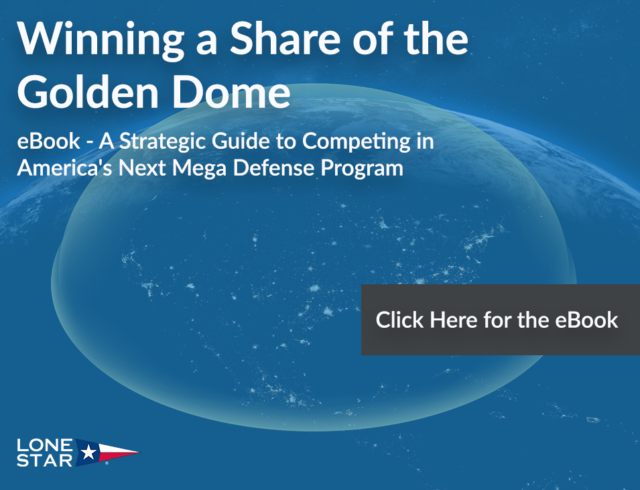 Winning a Share of the Golden Dome

eBook - A Strategic Guide to Competing in America's Next Mega Defense Program

Click Here for the eBook

LONE STAR